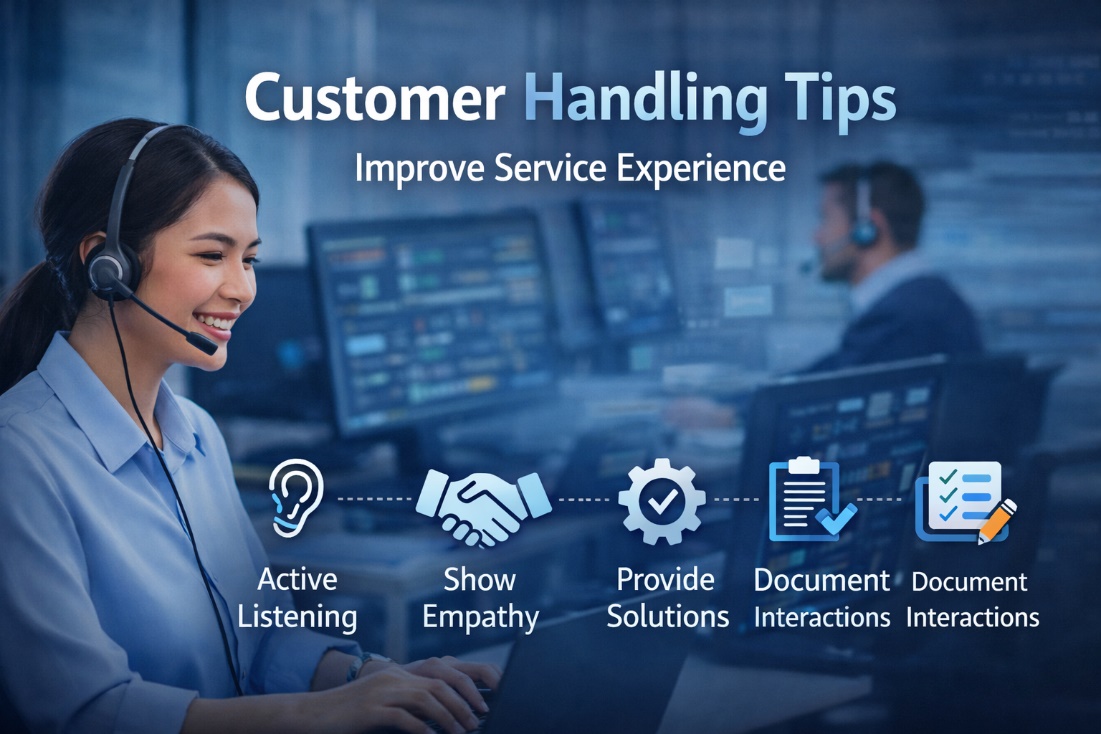 Customer Handling Tips
Improve Service Experience

Active Listening

Show Empathy

Provide Solutions

Document Interactions

Document Interactions